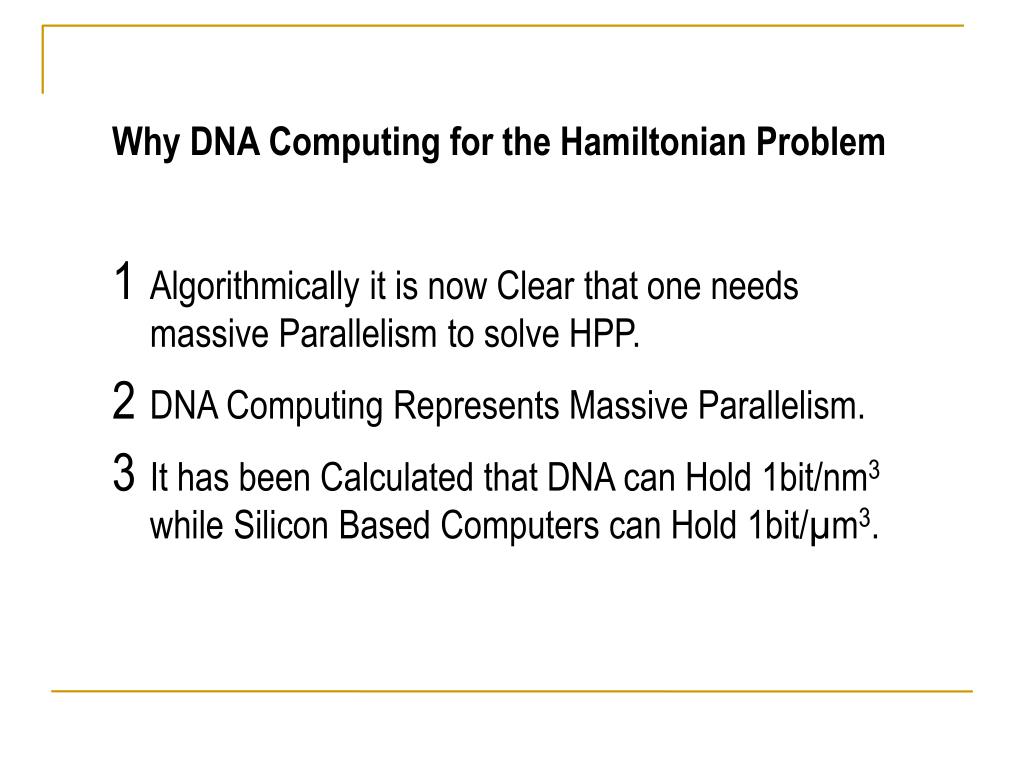 Why DNA Computing for the Hamiltonian Problem

1 Algorithmically it is now Clear that one needs massive Parallelism to solve HPP.

2 DNA Computing Represents Massive Parallelism.

3 It has been Calculated that DNA can Hold 1bit/nm$^3$ while Silicon Based Computers can Hold 1bit/μm$^3$.